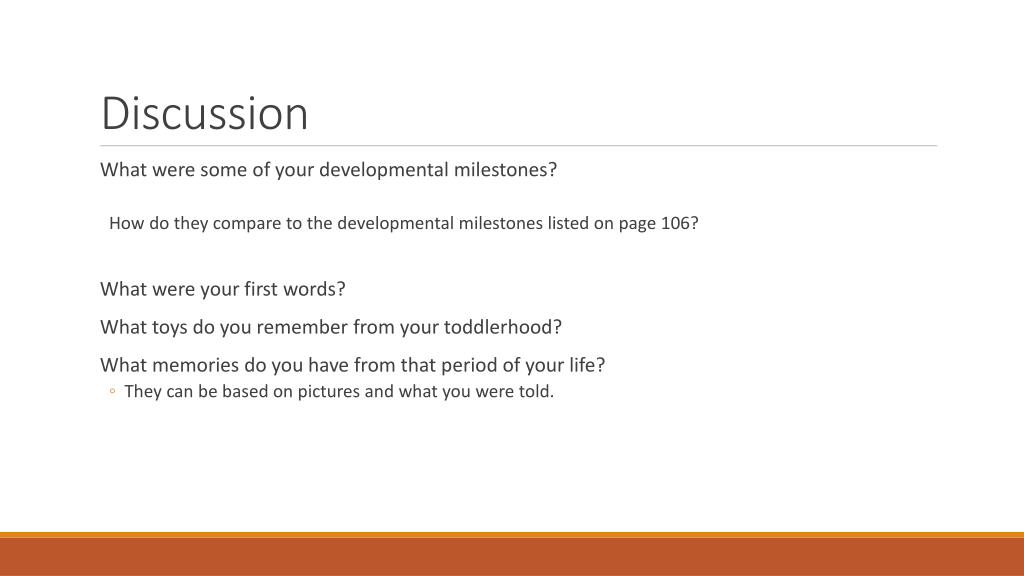 Discussion

What were some of your developmental milestones?

How do they compare to the developmental milestones listed on page 106?

What were your first words?

What toys do you remember from your toddlerhood?

What memories do you have from that period of your life?

◦ They can be based on pictures and what you were told.